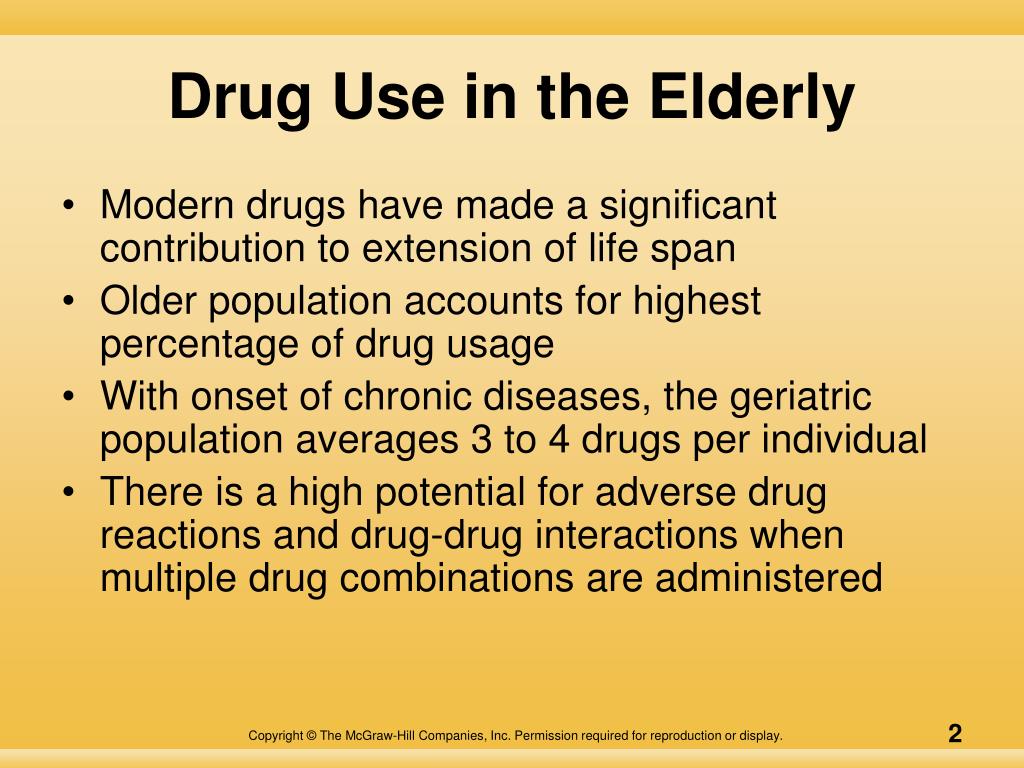 Drug Use in the Elderly

• Modern drugs have made a significant contribution to extension of life span
• Older population accounts for highest percentage of drug usage
• With onset of chronic diseases, the geriatric population averages 3 to 4 drugs per individual
• There is a high potential for adverse drug reactions and drug-drug interactions when multiple drug combinations are administered

Copyright © The McGraw-Hill Companies, Inc. Permission required for reproduction or display.

2